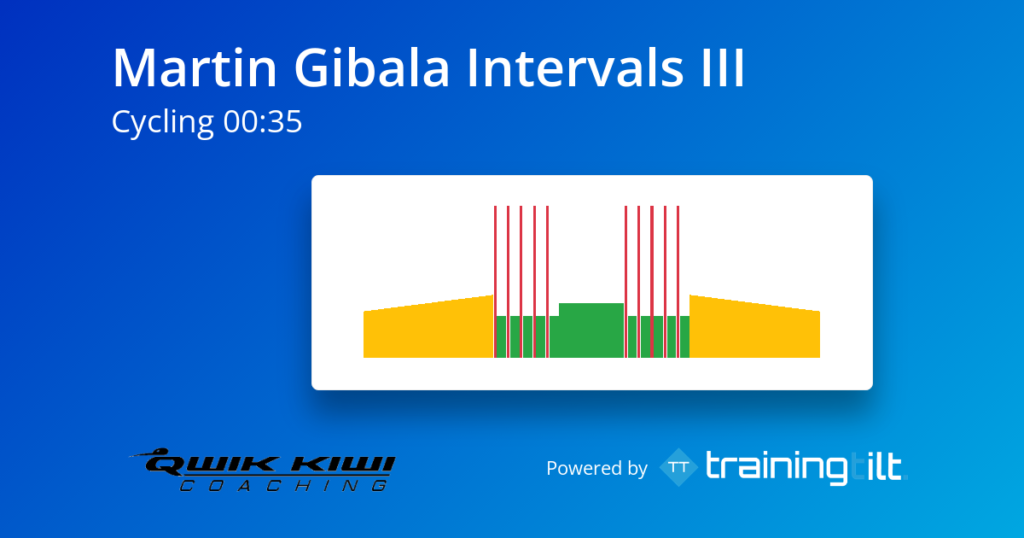 Martin Gibala Intervals III
Cycling 00:35

QWIK KIWI
COACHING

Powered by TT trainingtilt